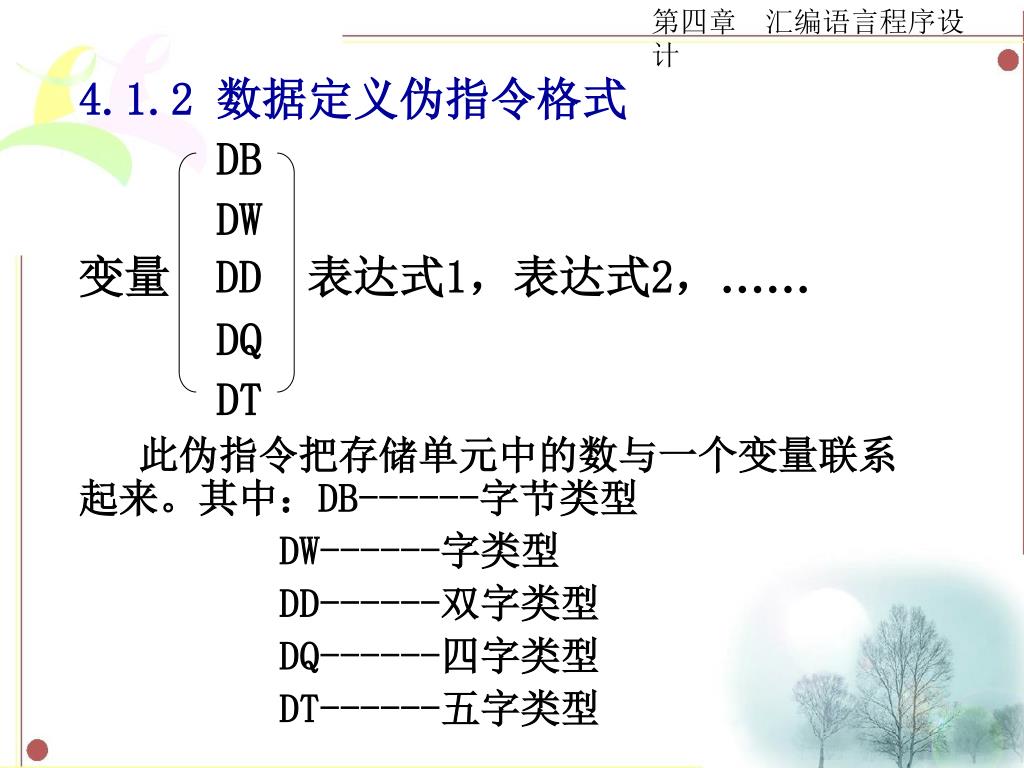 第四章 汇编语言程序设计

4.1.2 数据定义伪指令格式

DB
DW
变量 DD 表达式1，表达式2，……
DQ
DT

此伪指令把存储单元中的数与一个变量联系起来。其中：DB------字节类型

DW------字类型

DD------双字类型

DQ------四字类型

DT------五字类型